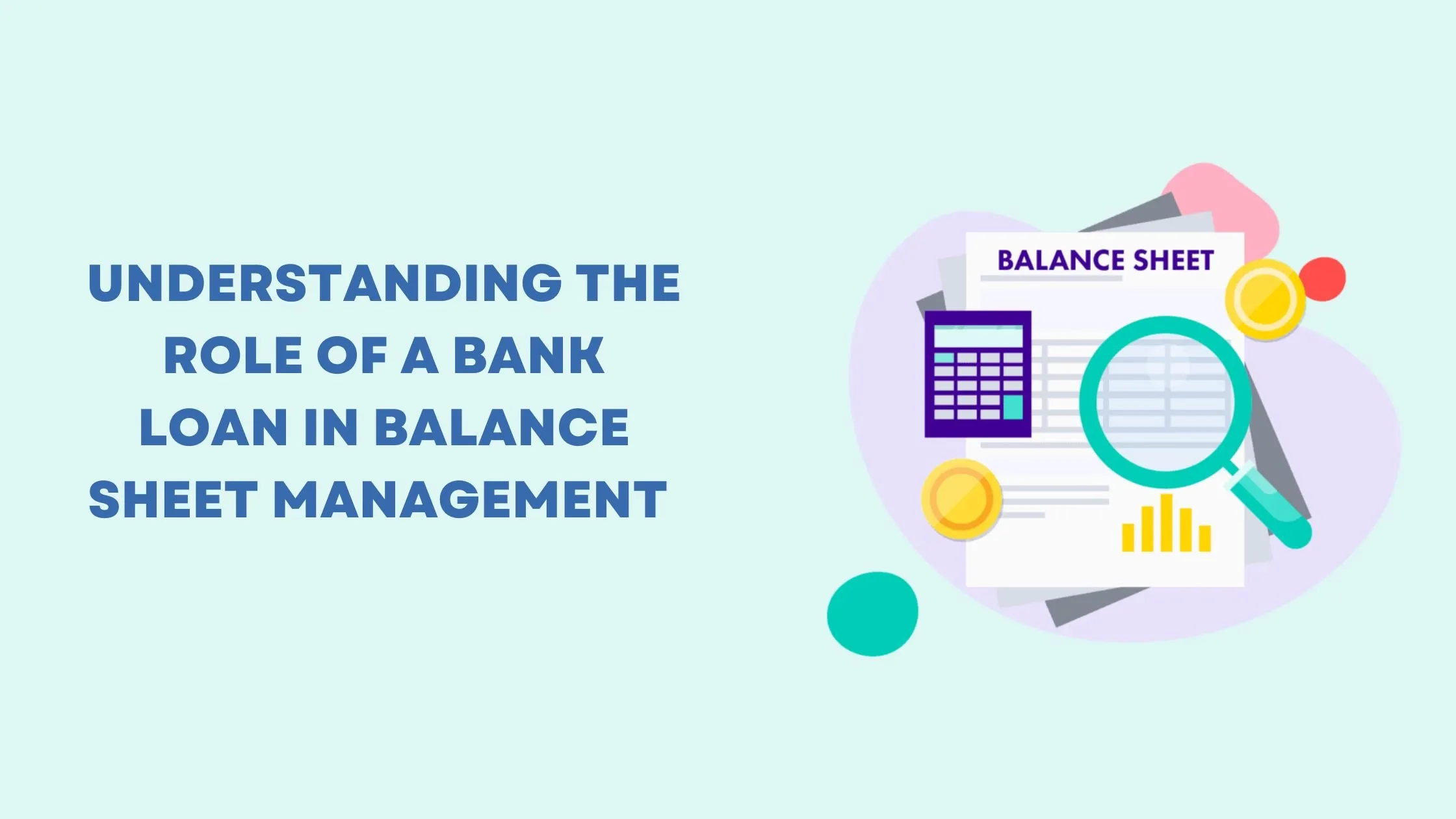 UNDERSTANDING THE ROLE OF A BANK LOAN IN BALANCE SHEET MANAGEMENT

BALANCE SHEET